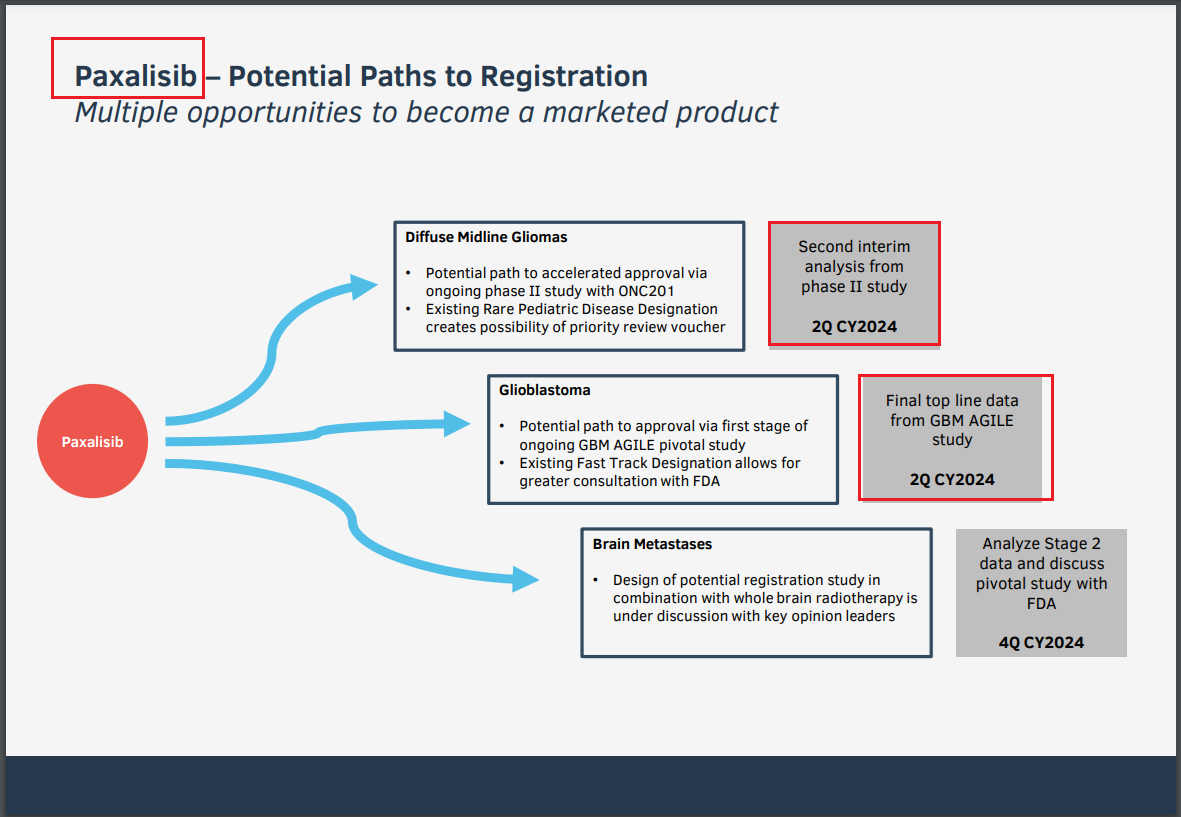 Paxalisib – Potential Paths to Registration
Multiple opportunities to become a marketed product

Paxalisib

Diffuse Midline Gliomas

• Potential path to accelerated approval via ongoing phase II study with ONC201
• Existing Rare Pediatric Disease Designation creates possibility of priority review voucher

Second interim analysis from phase II study

2Q CY2024

Glioblastoma

• Potential path to approval via first stage of ongoing GBM AGILE pivotal study
• Existing Fast Track Designation allows for greater consultation with FDA

Final top line data from GBM AGILE study

2Q CY2024

Brain Metastases

• Design of potential registration study in combination with whole brain radiotherapy is under discussion with key opinion leaders

Analyze Stage 2 data and discuss pivotal study with FDA

4Q CY2024